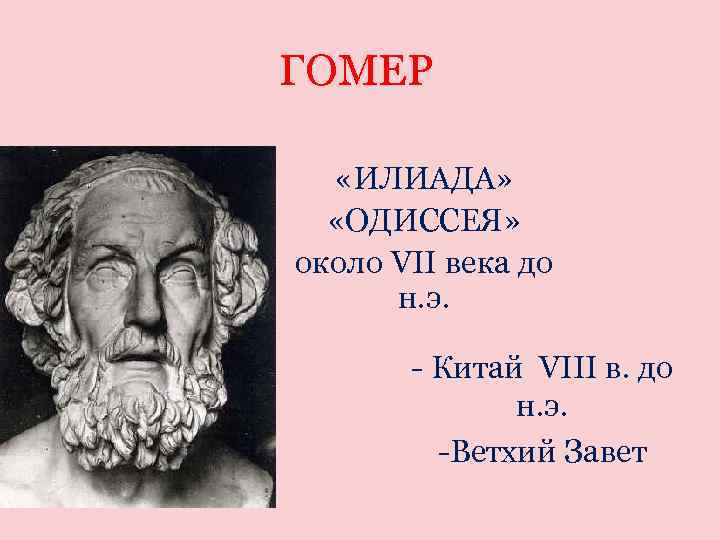 ГОМЕР

«ИЛИАДА»
«ОДИССЕЯ»
около VII века до н.э.

- Китай VIII в. до н.э.
-Ветхий Завет